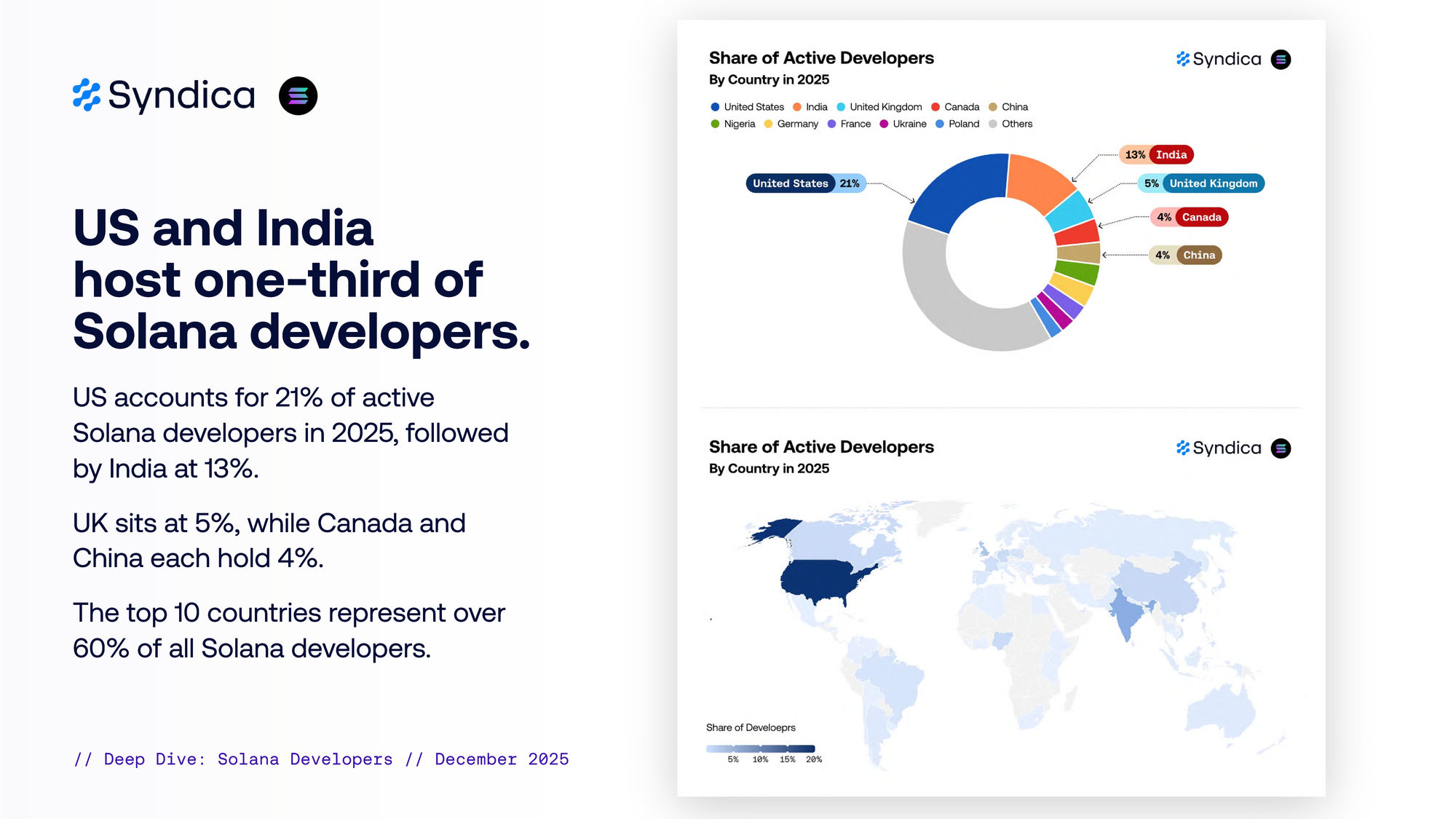 Syndica

US and India host one-third of Solana developers.

US accounts for 21% of active Solana developers in 2025, followed by India at 13%.

UK sits at 5%, while Canada and China each hold 4%.

The top 10 countries represent over 60% of all Solana developers.

// Deep Dive: Solana Developers // December 2025

Share of Active Developers
By Country in 2025

Syndica

United States India United Kingdom Canada China
Nigeria Germany France Ukraine Poland Others

United States 21%
13% India
5% United Kingdom
4% Canada
4% China

Share of Active Developers
By Country in 2025

Syndica

Share of Develoeprs
5% 10% 15% 20%